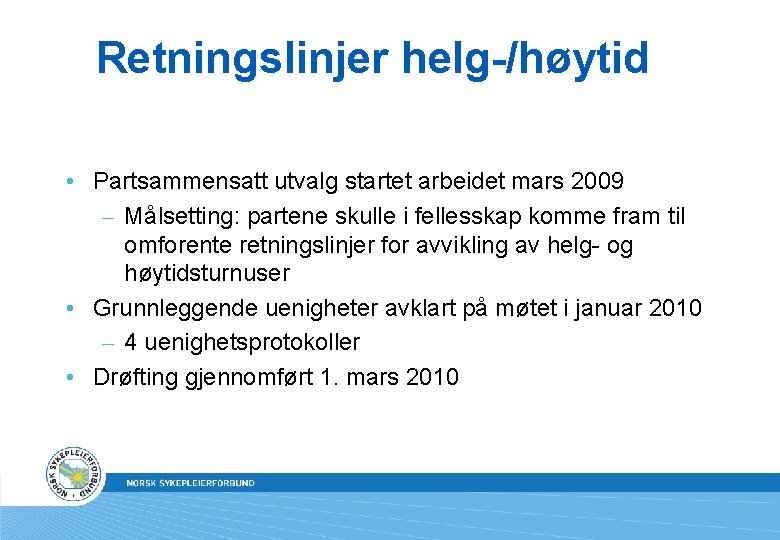 Retningslinjer helg-/høytid

• Partsammensatt utvalg startet arbeidet mars 2009
– Målsetting: partene skulle i fellesskap komme fram til omforente retningslinjer for avvikling av helg- og høytidsturnuser
• Grunnleggende uenigheter avklart på møtet i januar 2010
– 4 uenighetsprotokoller
• Drøfting gjennomført 1. mars 2010

NORSK SYKEPLEIERFORBUND

NORSK SYKEPLEIERFORBUND